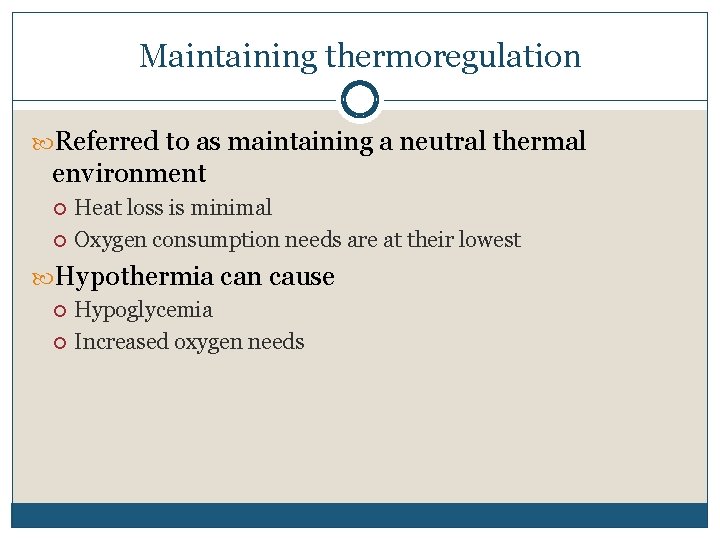 Maintaining thermoregulation

Referred to as maintaining a neutral thermal environment

Heat loss is minimal

Oxygen consumption needs are at their lowest

Hypothermia can cause

Hypoglycemia

Increased oxygen needs